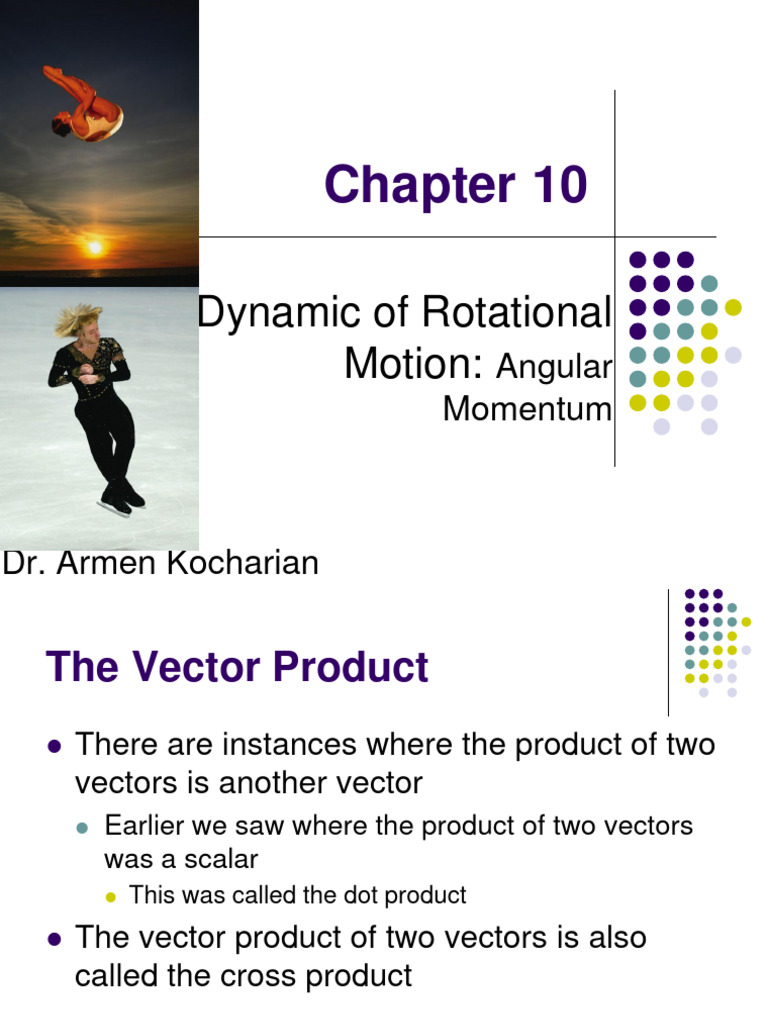 Chapter 10

Dynamic of Rotational Motion: Angular Momentum

Dr. Armen Kocharian

The Vector Product

- There are instances where the product of two vectors is another vector
  - Earlier we saw where the product of two vectors was a scalar
    - This was called the dot product
- The vector product of two vectors is also called the cross product